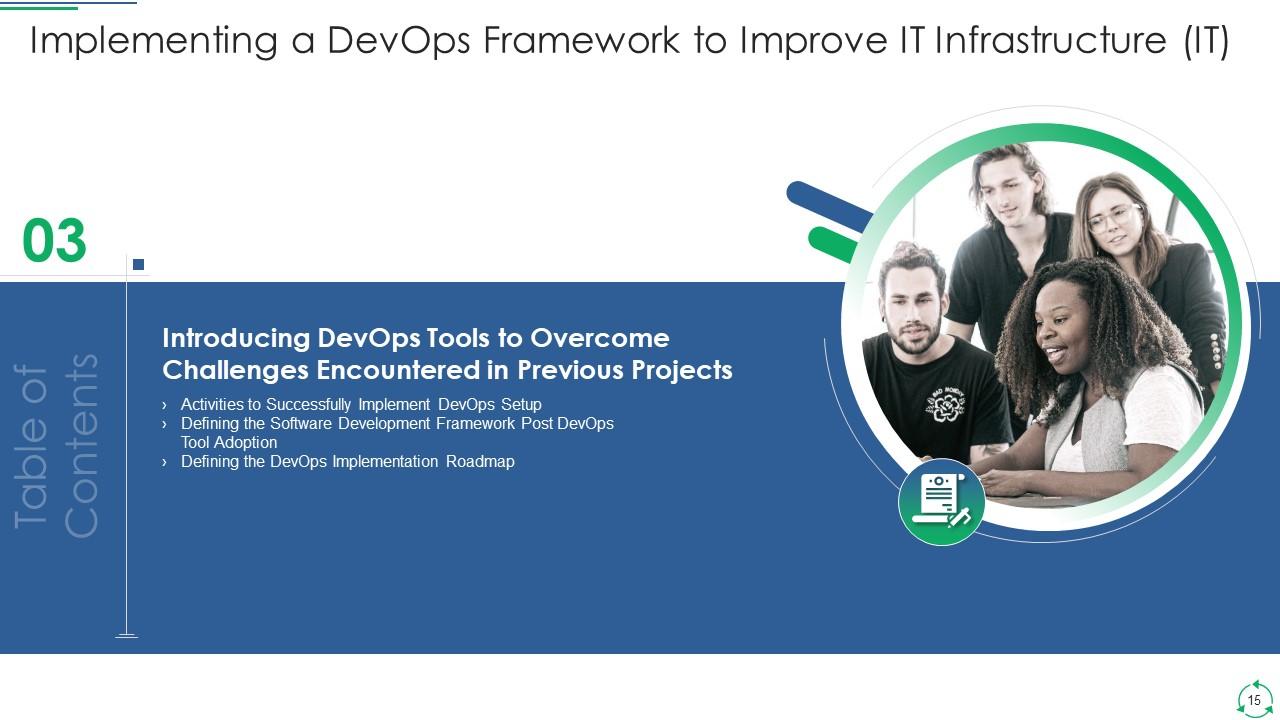 Implementing a DevOps Framework to Improve IT Infrastructure (IT)

03

Table of Contents

Introducing DevOps Tools to Overcome Challenges Encountered in Previous Projects

› Activities to Successfully Implement DevOps Setup
› Defining the Software Development Framework Post DevOps Tool Adoption
› Defining the DevOps Implementation Roadmap

15